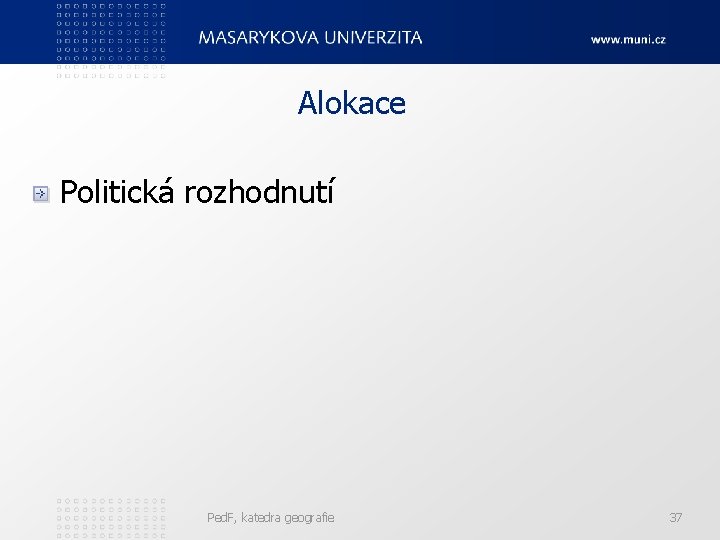 MASARYKOVA UNIVERZITA www.muni.cz

Alokace

Politická rozhodnutí

PedF, katedra geografie 37